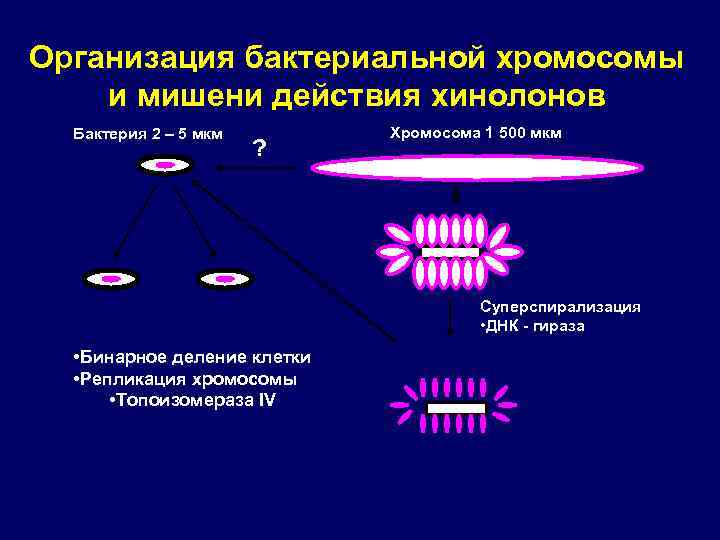 Организация бактериальной хромосомы и мишени действия хинолонов

Бактерия 2 – 5 мкм

?

Хромосома 1 500 мкм

Суперспирализация
•ДНК - гираза

•Бинарное деление клетки
•Репликация хромосомы
•Топоизомераза IV